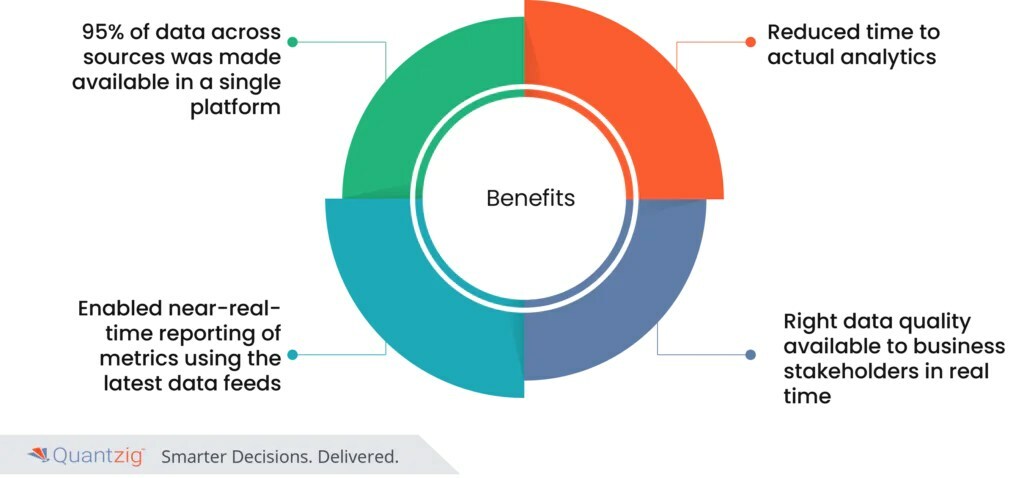 95% of data across sources was made available in a single platform

Reduced time to actual analytics

Benefits

Enabled near-real-time reporting of metrics using the latest data feeds

Right data quality available to business stakeholders in real time

Quantzig™ Smarter Decisions. Delivered.